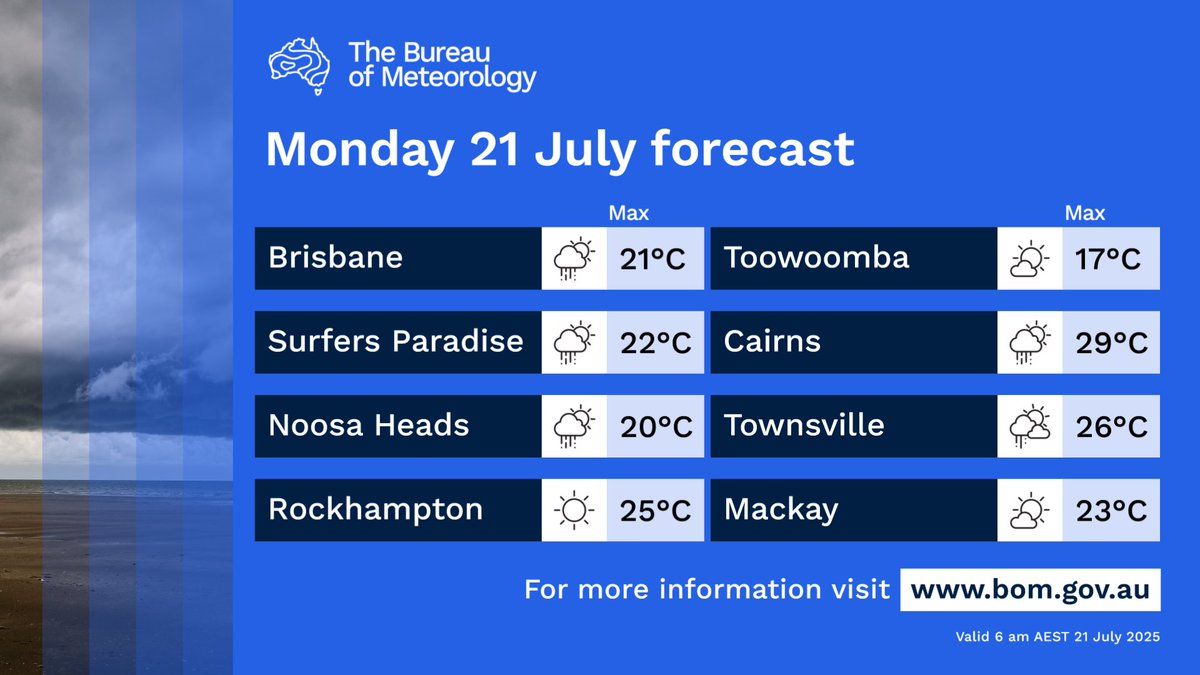 The Bureau of Meteorology

Monday 21 July forecast

| | Max |
|---|---|
| Brisbane | 21°C |
| Surfers Paradise | 22°C |
| Noosa Heads | 20°C |
| Rockhampton | 25°C |

| | Max |
|---|---|
| Toowoomba | 17°C |
| Cairns | 29°C |
| Townsville | 26°C |
| Mackay | 23°C |

For more information visit www.bom.gov.au

Valid 6 am AEST 21 July 2025